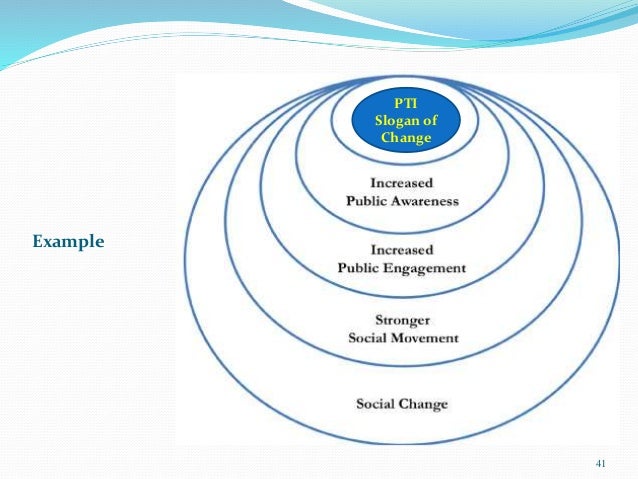 Example

PTI
Slogan of
Change

Increased
Public Awareness

Increased
Public Engagement

Stronger
Social Movement

Social Change

41